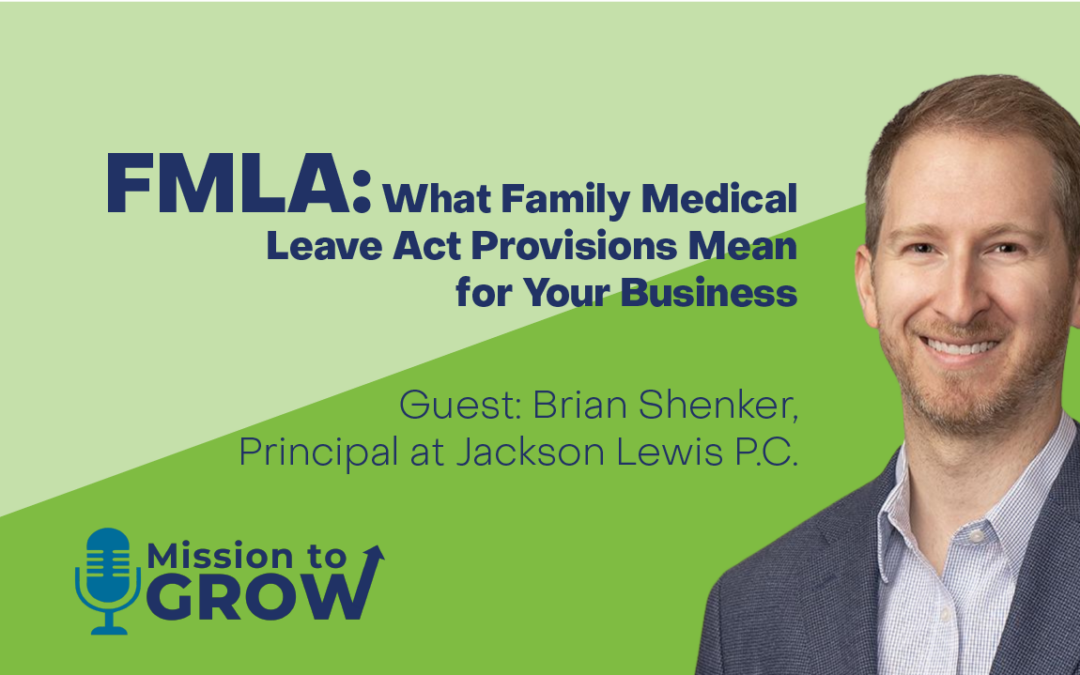 FMLA: What Family Medical Leave Act Provisions Mean for Your Business

Guest: Brian Shenker, Principal at Jackson Lewis P.C.

Mission to GROW